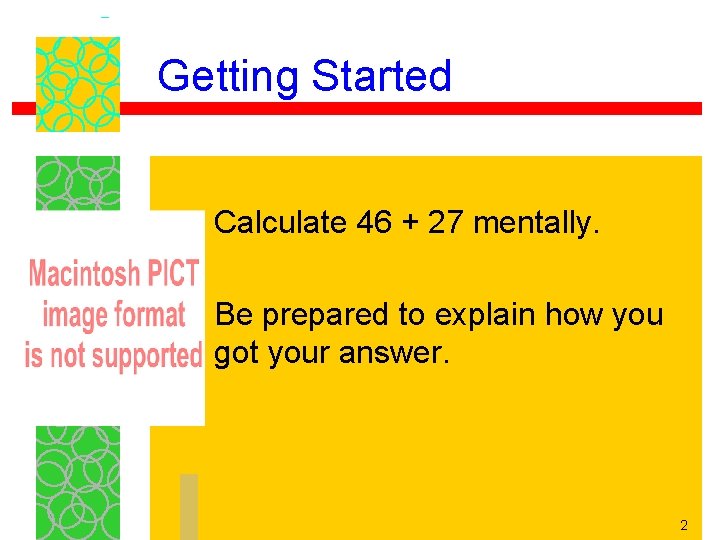 Getting Started

Macintosh PICT image format is not supported

Calculate 46 + 27 mentally.

Be prepared to explain how you got your answer.

2